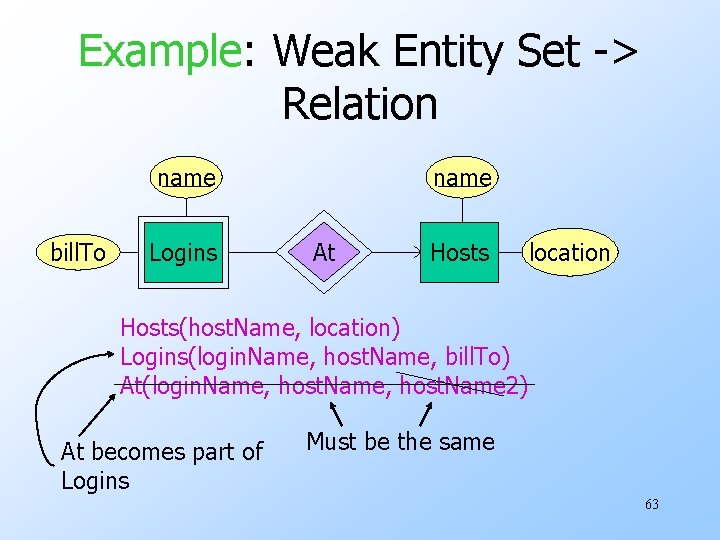 Example: Weak Entity Set -> Relation

name

name

billTo

Logins

At

Hosts

location

Hosts(hostName, location)
Logins(loginName, hostName, billTo)
At(loginName, hostName, hostName2)

At becomes part of Logins

Must be the same

63